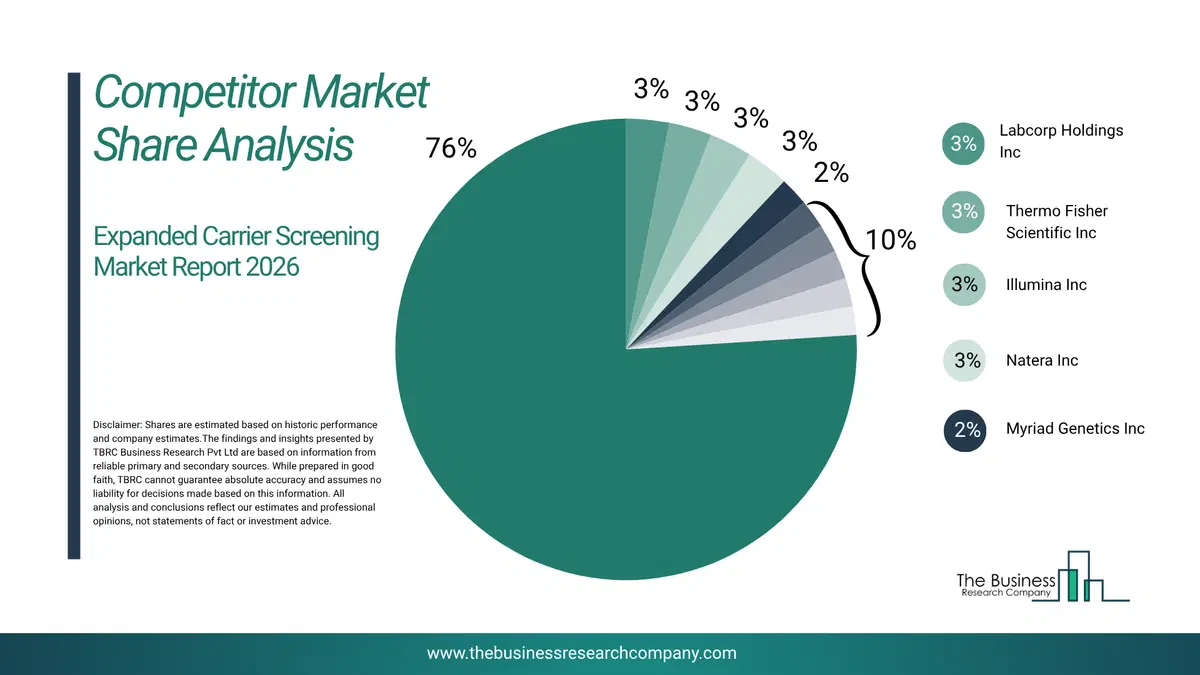 Competitor Market Share Analysis

Expanded Carrier Screening Market Report 2026

Disclaimer: Shares are estimated based on historic performance and company estimates.The findings and insights presented by TBRC Business Research Pvt Ltd are based on information from reliable primary and secondary sources. While prepared in good faith, TBRC cannot guarantee absolute accuracy and assumes no liability for decisions made based on this information. All analysis and conclusions reflect our estimates and professional opinions, not statements of fact or investment advice.

76%

3%

3%

3%

3%

2%

10%

3% Labcorp Holdings Inc

3% Thermo Fisher Scientific Inc

3% Illumina Inc

3% Natera Inc

2% Myriad Genetics Inc

The Business Research Company

www.thebusinessresearchcompany.com